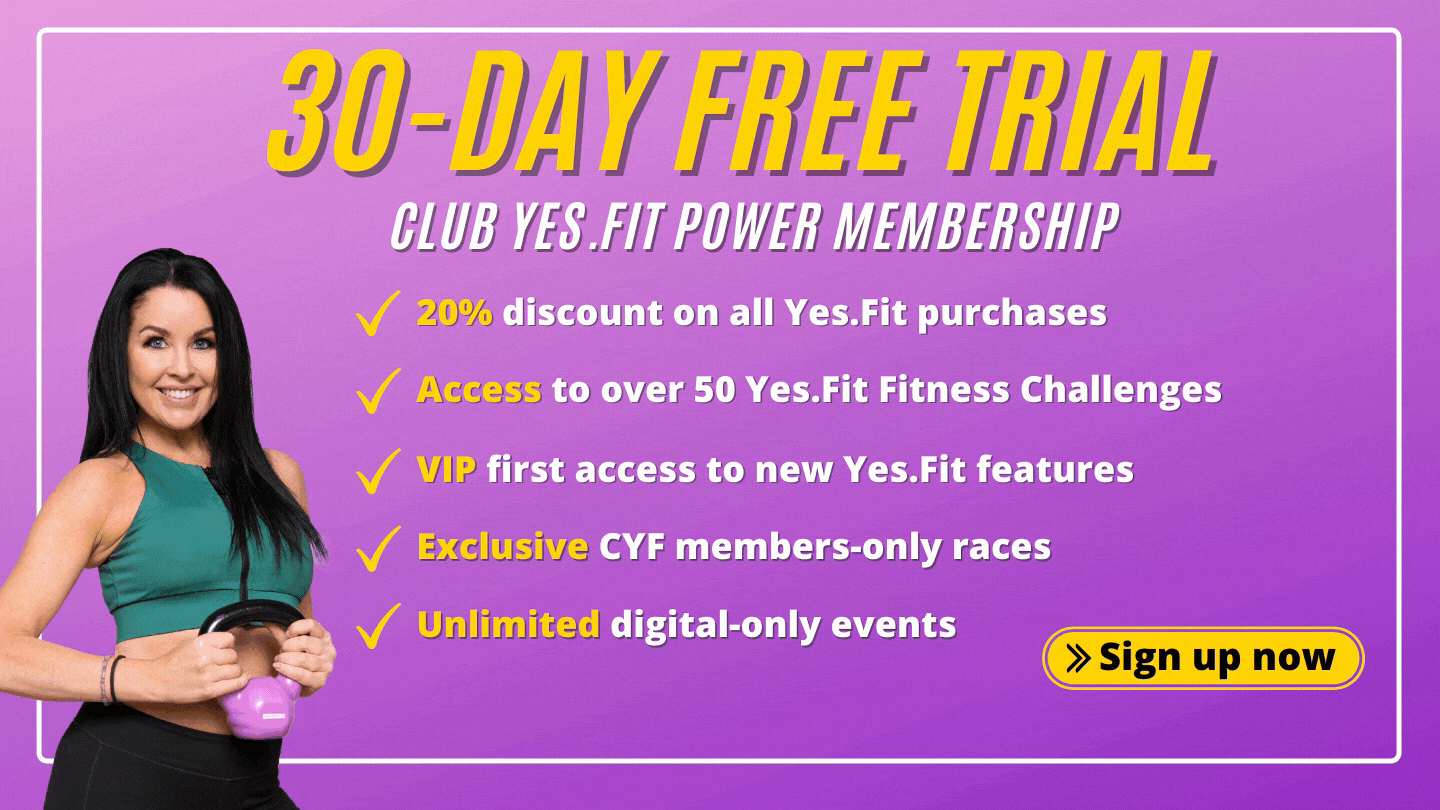 30-DAY FREE TRIAL

CLUB YES.FIT POWER MEMBERSHIP

✓ 20% discount on all Yes.Fit purchases

✓ Access to over 50 Yes.Fit Fitness Challenges

✓ VIP first access to new Yes.Fit features

✓ Exclusive CYF members-only races

✓ Unlimited digital-only events

» Sign up now